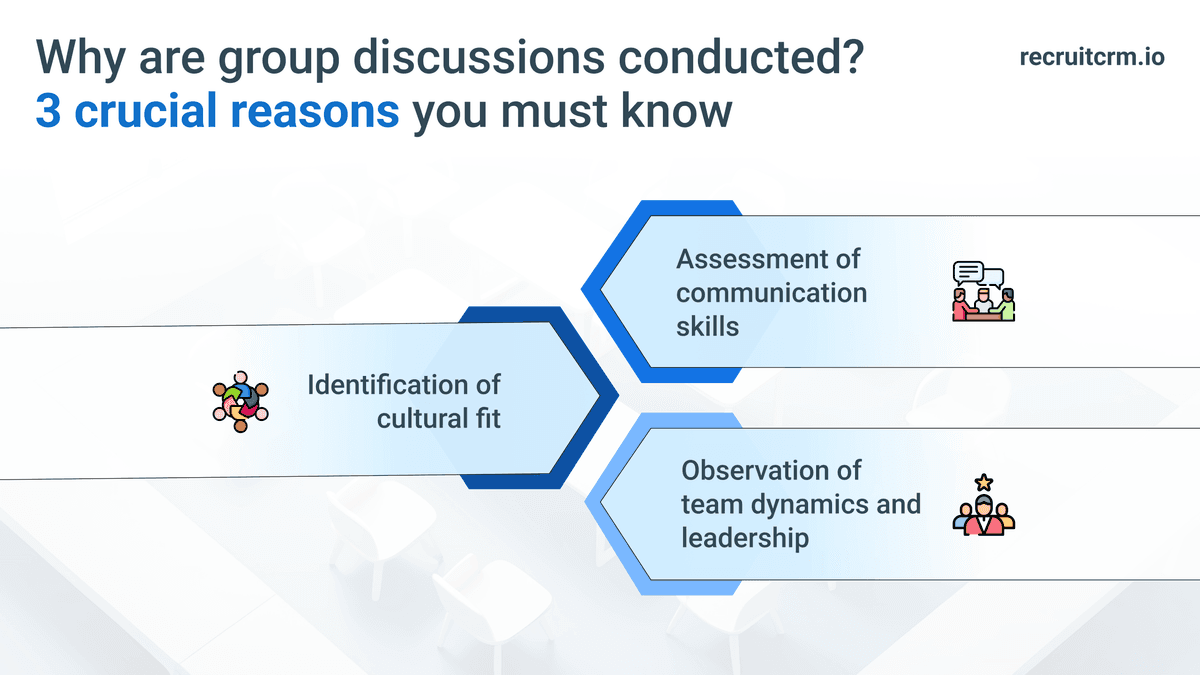 Why are group discussions conducted?
3 crucial reasons you must know

recruitcrm.io

Assessment of communication skills

Identification of cultural fit

Observation of team dynamics and leadership